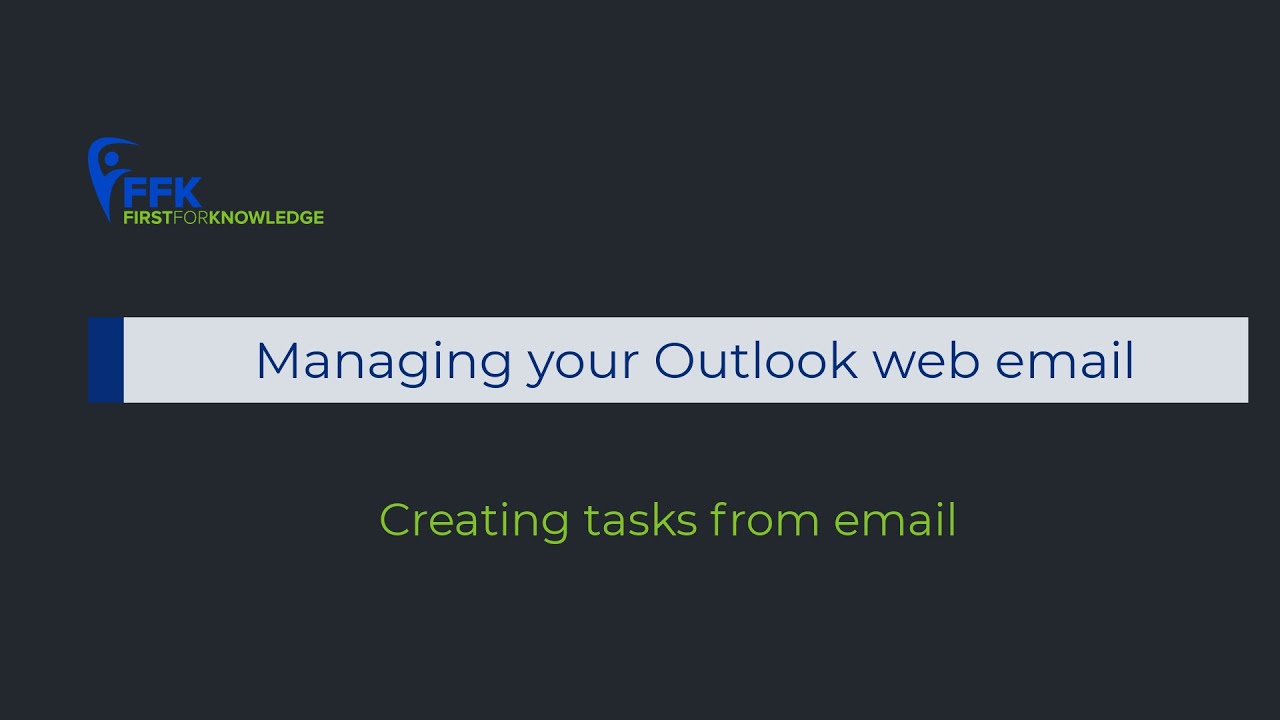 FFK
FIRSTFORKNOWLEDGE

Managing your Outlook web email

Creating tasks from email